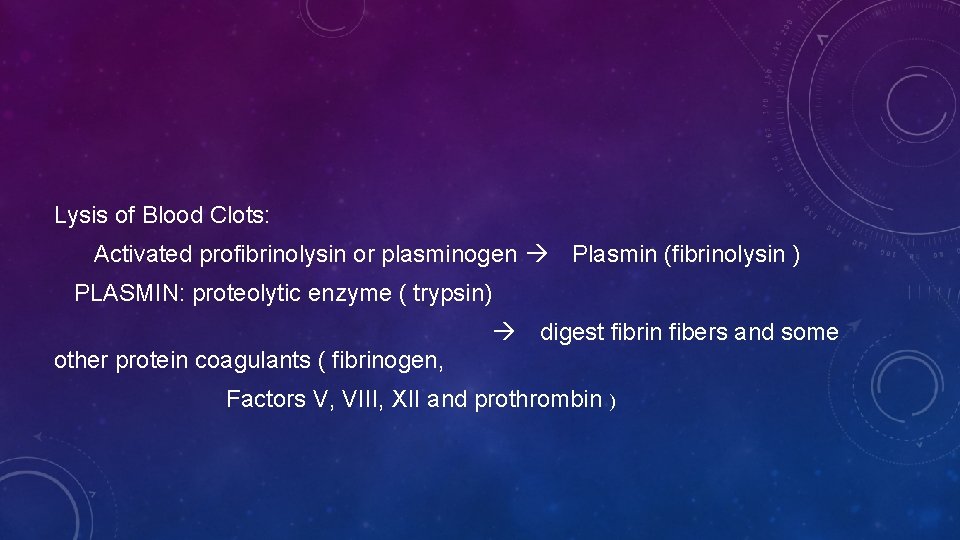 Lysis of Blood Clots:

Activated profibrinolysin or plasminogen → Plasmin (fibrinolysin )

PLASMIN: proteolytic enzyme ( trypsin)

→ digest fibrin fibers and some other protein coagulants ( fibrinogen,

Factors V, VIII, XII and prothrombin )